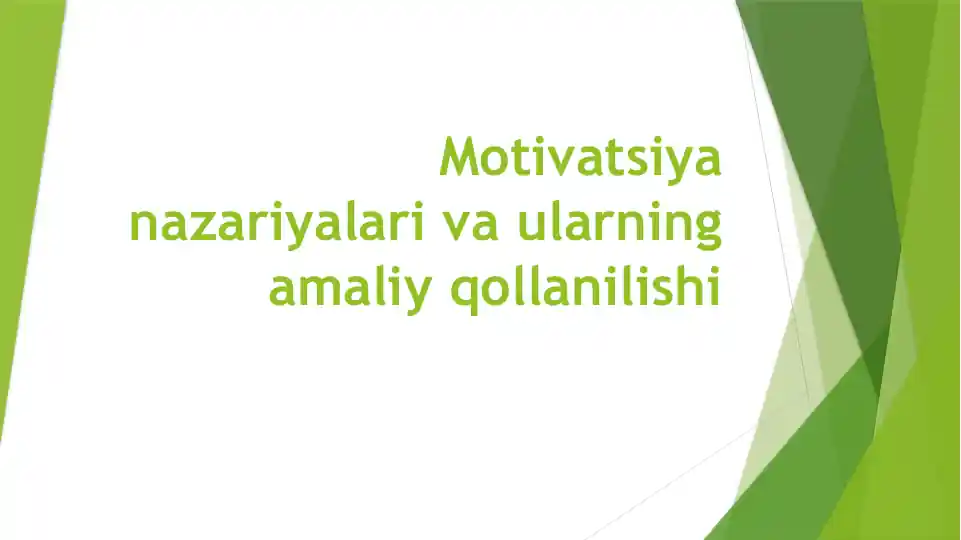 Motivatsiya nazariyalari va ularning amaliy qollanilishi